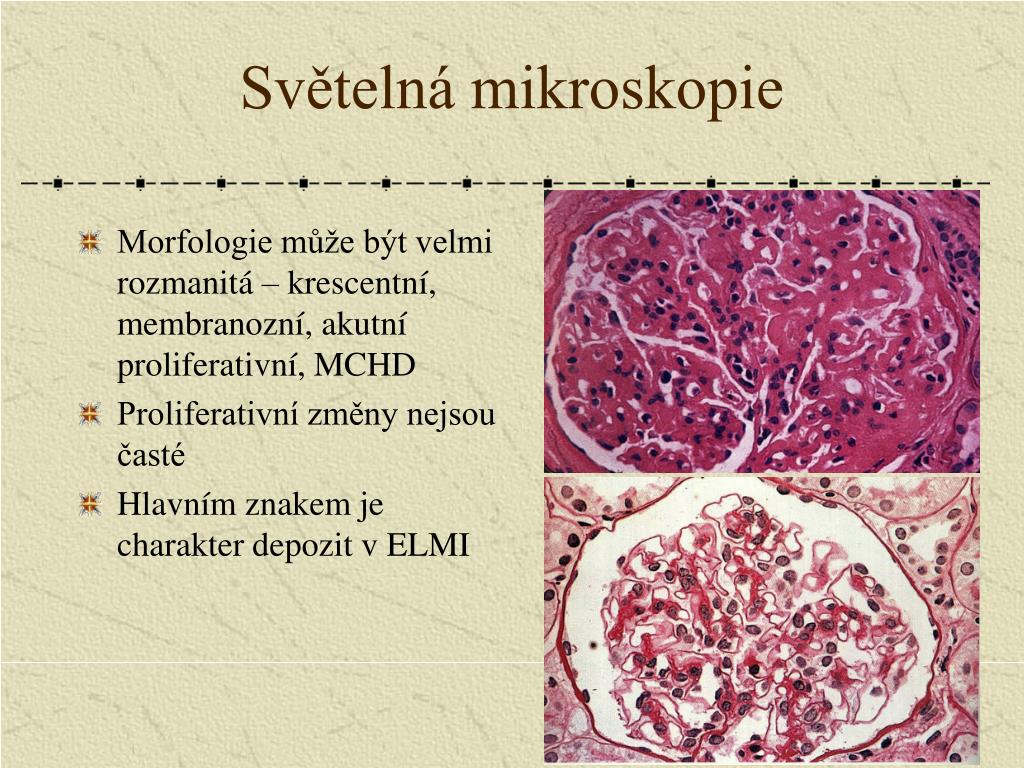 Světelná mikroskopie

Morfologie může být velmi rozmanitá – krescentní, membranozní, akutní proliferativní, MCHD

Proliferativní změny nejsou časté

Hlavním znakem je charakter depozit v ELMI